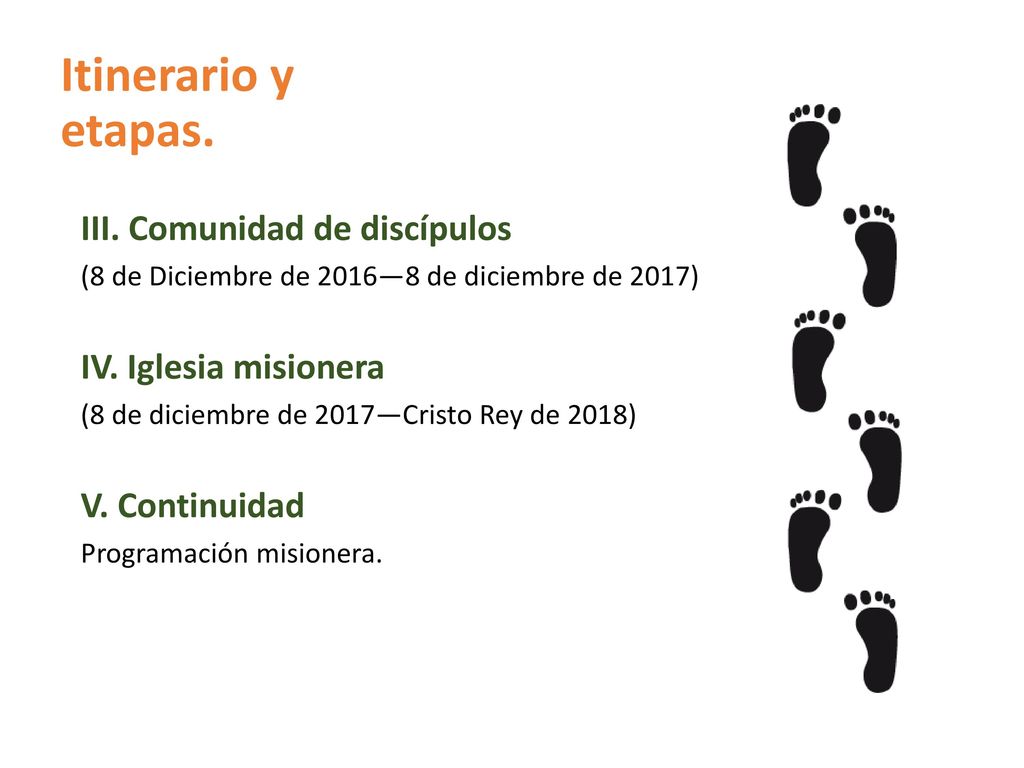 Itinerario y etapas.

III. Comunidad de discípulos

(8 de Diciembre de 2016—8 de diciembre de 2017)

IV. Iglesia misionera

(8 de diciembre de 2017—Cristo Rey de 2018)

V. Continuidad

Programación misionera.